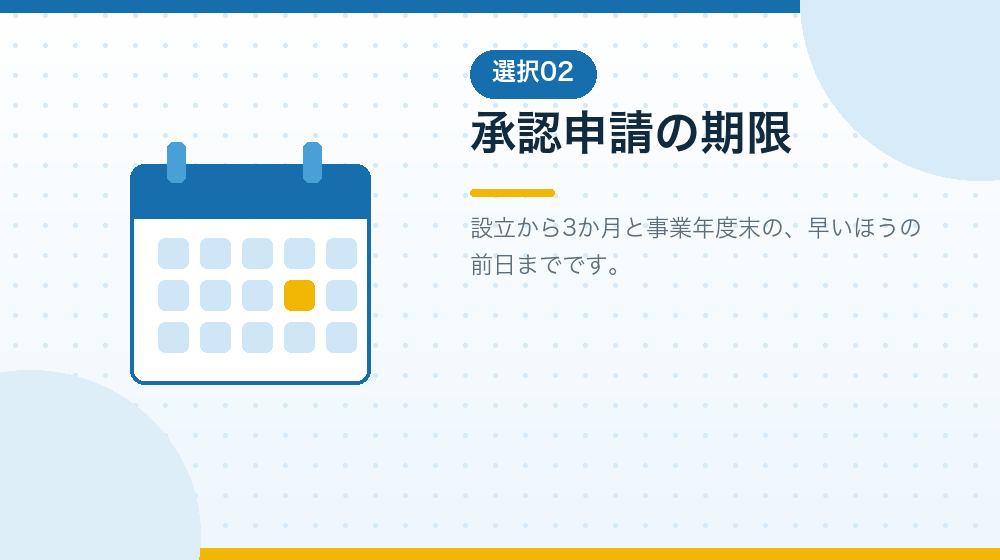 選択02

承認申請の期限

設立から3か月と事業年度末の、早いほうの前日までです。